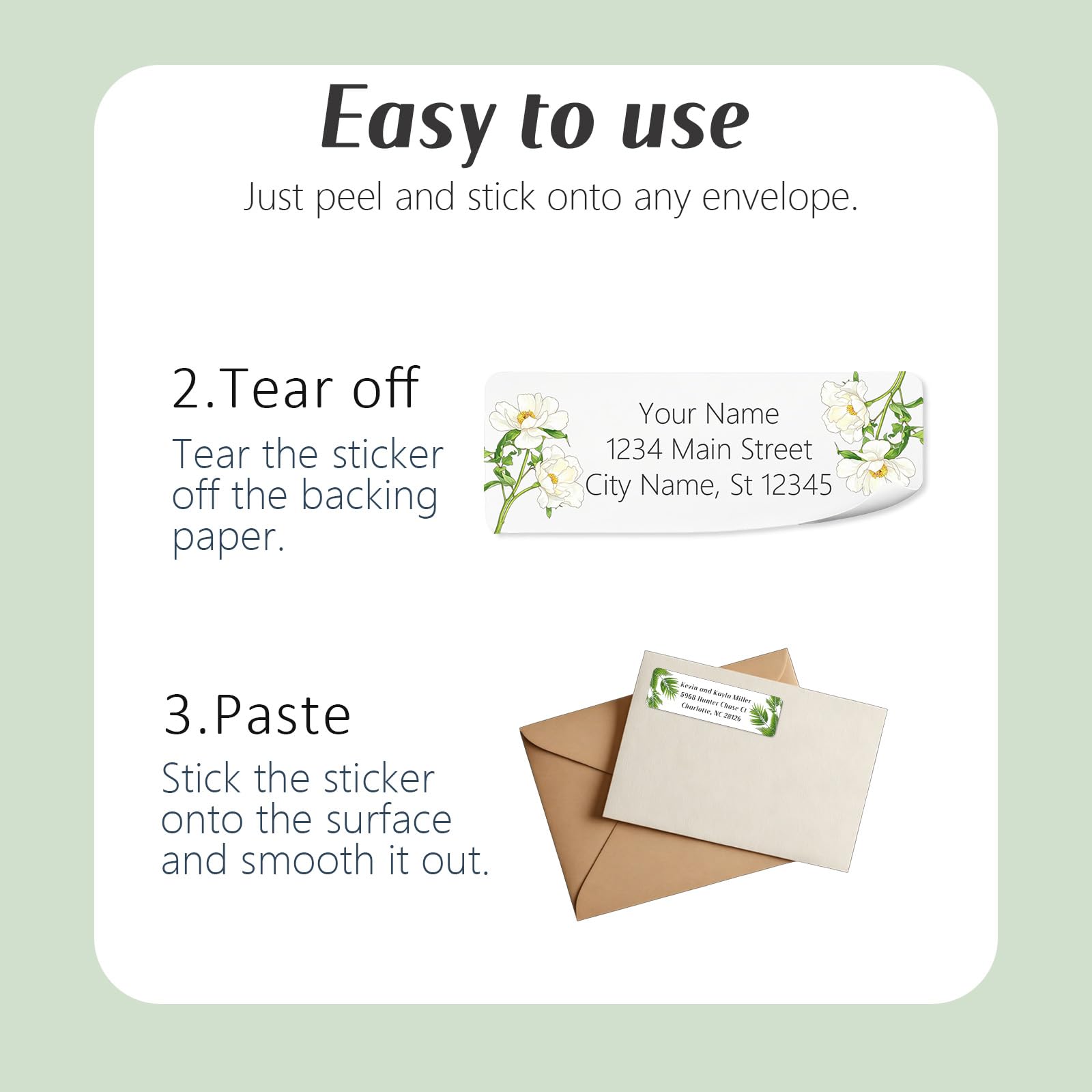 Easy to use

Just peel and stick onto any envelope.

2.Tear off

Tear the sticker off the backing paper.

Your Name
1234 Main Street
City Name, St 12345

3.Paste

Stick the sticker onto the surface and smooth it out.

Kevin and Kayla Miller
5968 Hunter Chase Ct
Charlotte, NC 28126